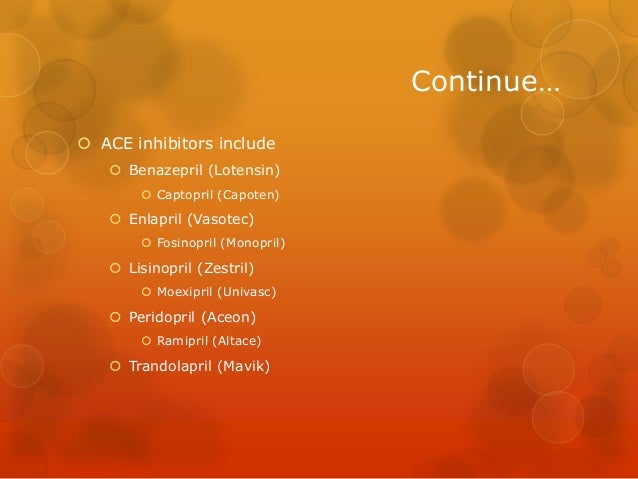 Continue…

ACE inhibitors include
Benazepril (Lotensin)
Captopril (Capoten)
Enlapril (Vasotec)
Fosinopril (Monopril)
Lisinopril (Zestril)
Moexipril (Univasc)
Peridopril (Aceon)
Ramipril (Altace)
Trandolapril (Mavik)